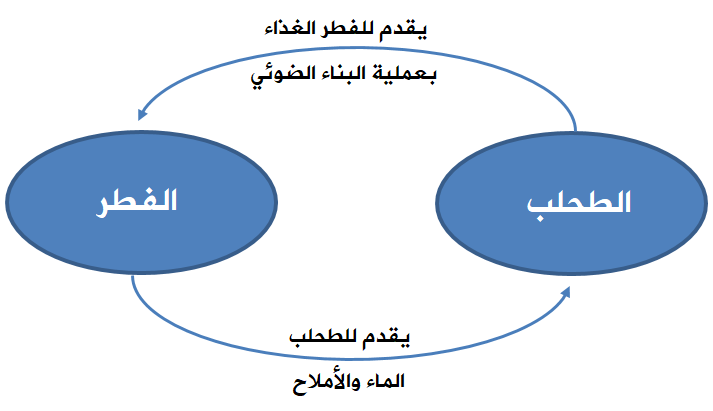 يقدم للفطر الغذاء
بعملية البناء الضوئي

الطحلب

الفطر

يقدم للطحلب
الماء والأملاح